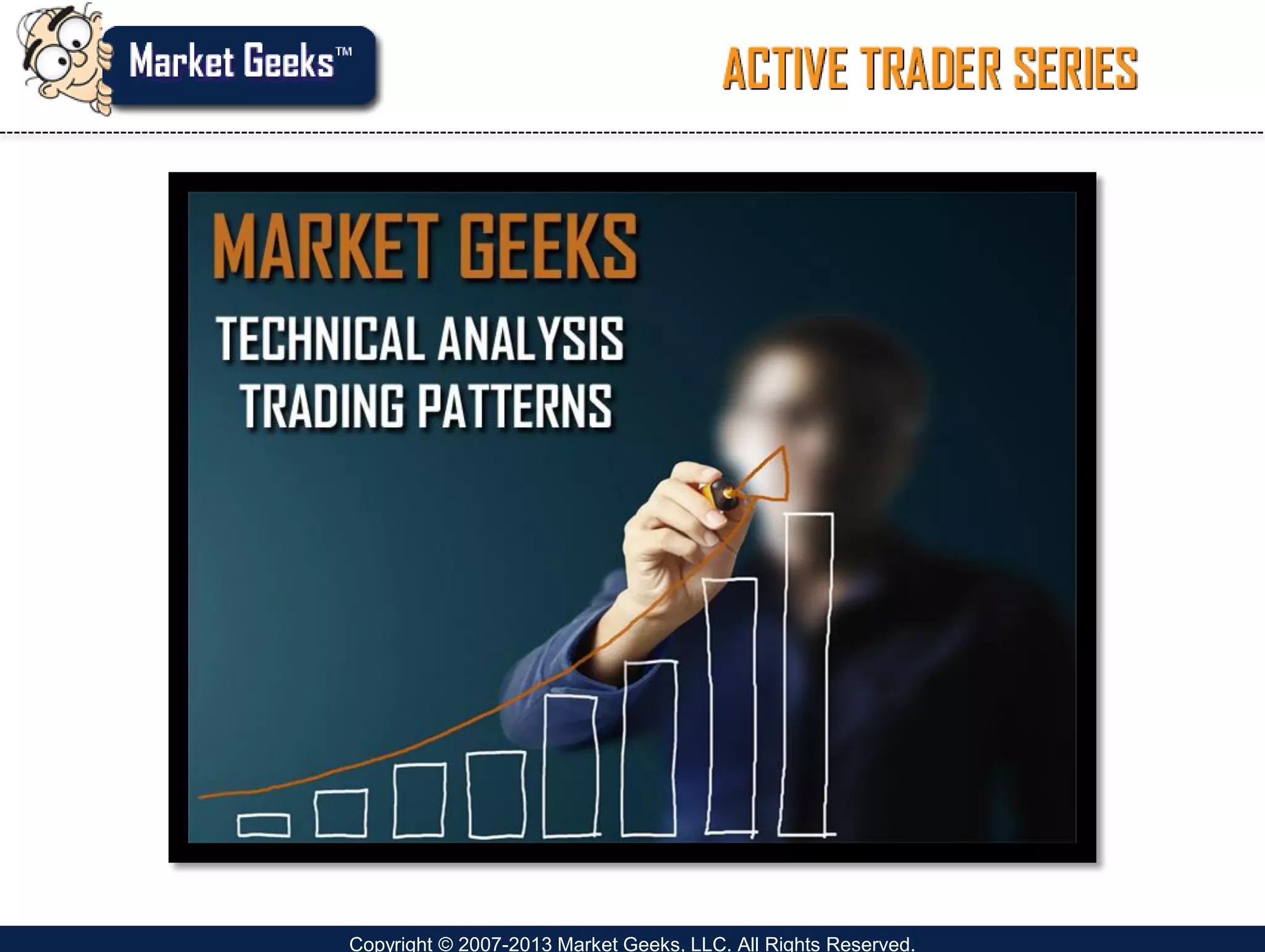 Market Geeks™

ACTIVE TRADER SERIES

MARKET GEEKS

TECHNICAL ANALYSIS
TRADING PATTERNS

Copyright © 2007-2013 Market Geeks, LLC. All Rights Reserved.